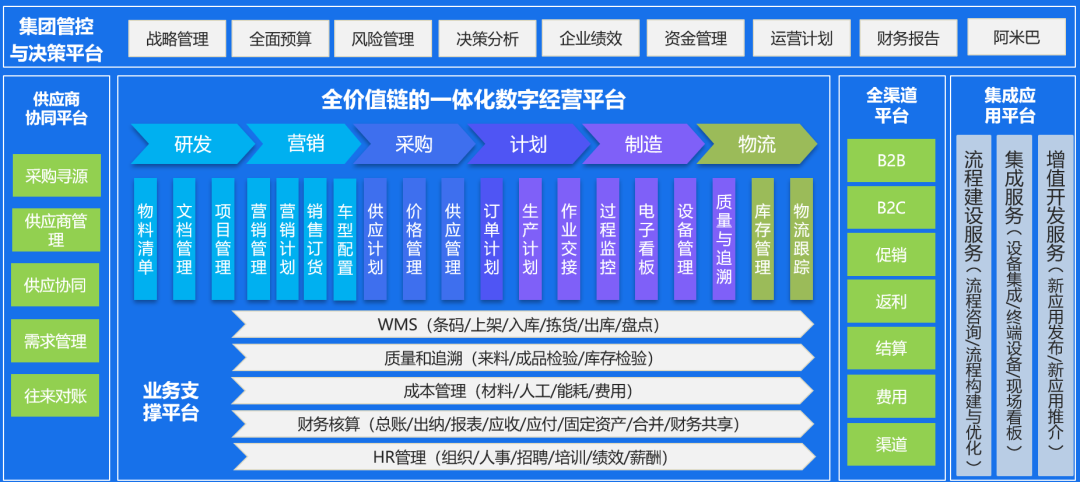 集团管控与决策平台

战略管理 全面预算 风险管理 决策分析 企业绩效 资金管理 运营计划 财务报告 阿米巴

供应商协同平台

采购寻源
供应商管理
供应协同
需求管理
往来对账

全价值链的一体化数字经营平台

研发 营销 采购 计划 制造 物流

物料清单
文档管理
项目管理
营销管理
营销计划
销售订货
车型配置
供应计划
价格管理
供应管理
订单计划
生产计划
作业交接
过程监控
电子看板
设备管理
质量与追溯
库存管理
物流跟踪

业务支撑平台

WMS（条码/上架/入库/拣货/出库/盘点）
质量和追溯（来料/成品检验/库存检验）
成本管理（材料/人工/能耗/费用）
财务核算（总账/出纳/报表/应收/应付/固定资产/合并/财务共享）
HR管理（组织/人事/招聘/培训/绩效/薪酬）

全渠道平台

B2B
B2C
促销
返利
结算
费用
渠道

集成应用平台

流程建设服务（流程咨询/流程构建与优化）
集成服务（设备集成/终端设备/现场看板）
增值开发服务（新应用发布/新应用推介）